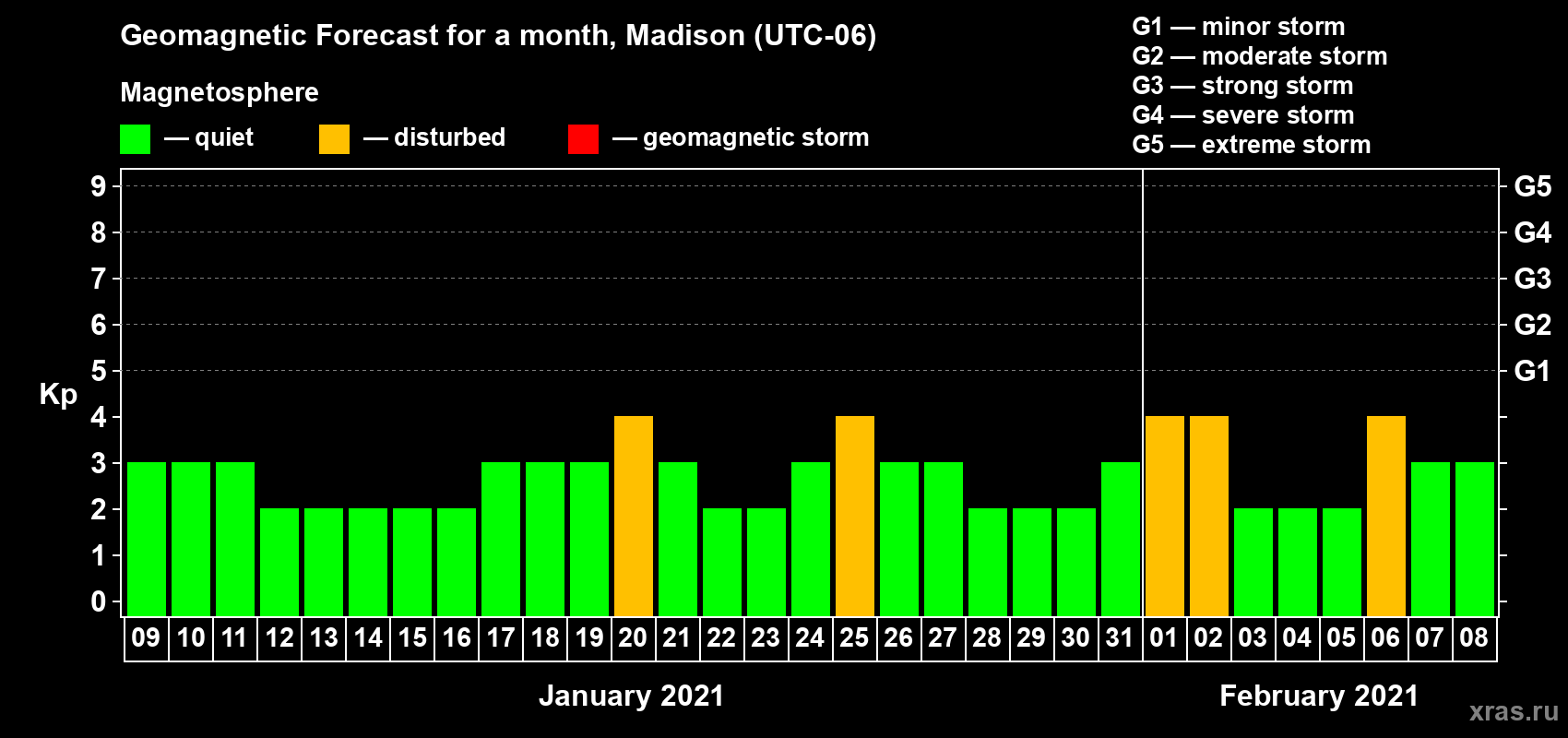 Geomagnetic Forecast for a month, Madison (UTC-06)

Magnetosphere

— quiet — disturbed — geomagnetic storm

G1 — minor storm
G2 — moderate storm
G3 — strong storm
G4 — severe storm
G5 — extreme storm

Kp

9
8
7
6
5
4
3
2
1
0

G5
G4
G3
G2
G1

09 10 11 12 13 14 15 16 17 18 19 20 21 22 23 24 25 26 27 28 29 30 31 01 02 03 04 05 06 07 08

January 2021

February 2021

xras.ru